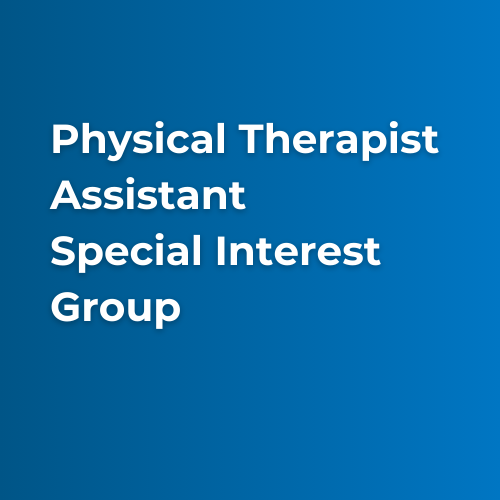 Physical Therapist Assistant Special Interest Group